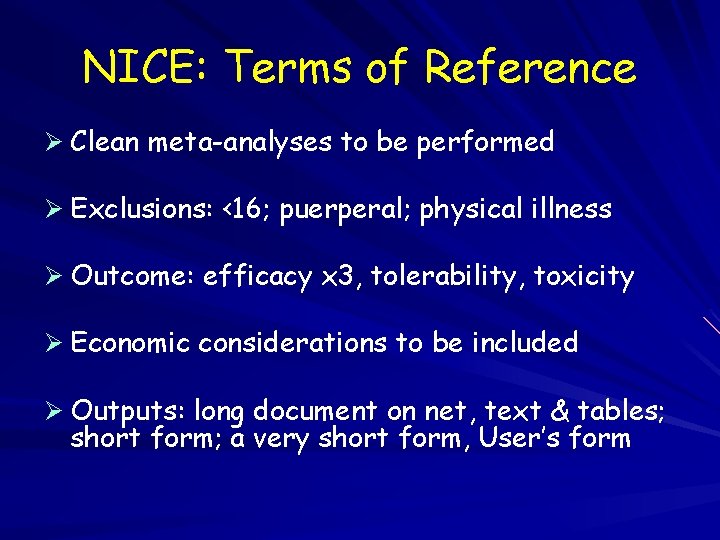 NICE: Terms of Reference

➢ Clean meta-analyses to be performed

➢ Exclusions: <16; puerperal; physical illness

➢ Outcome: efficacy x3, tolerability, toxicity

➢ Economic considerations to be included

➢ Outputs: long document on net, text & tables; short form; a very short form, User's form